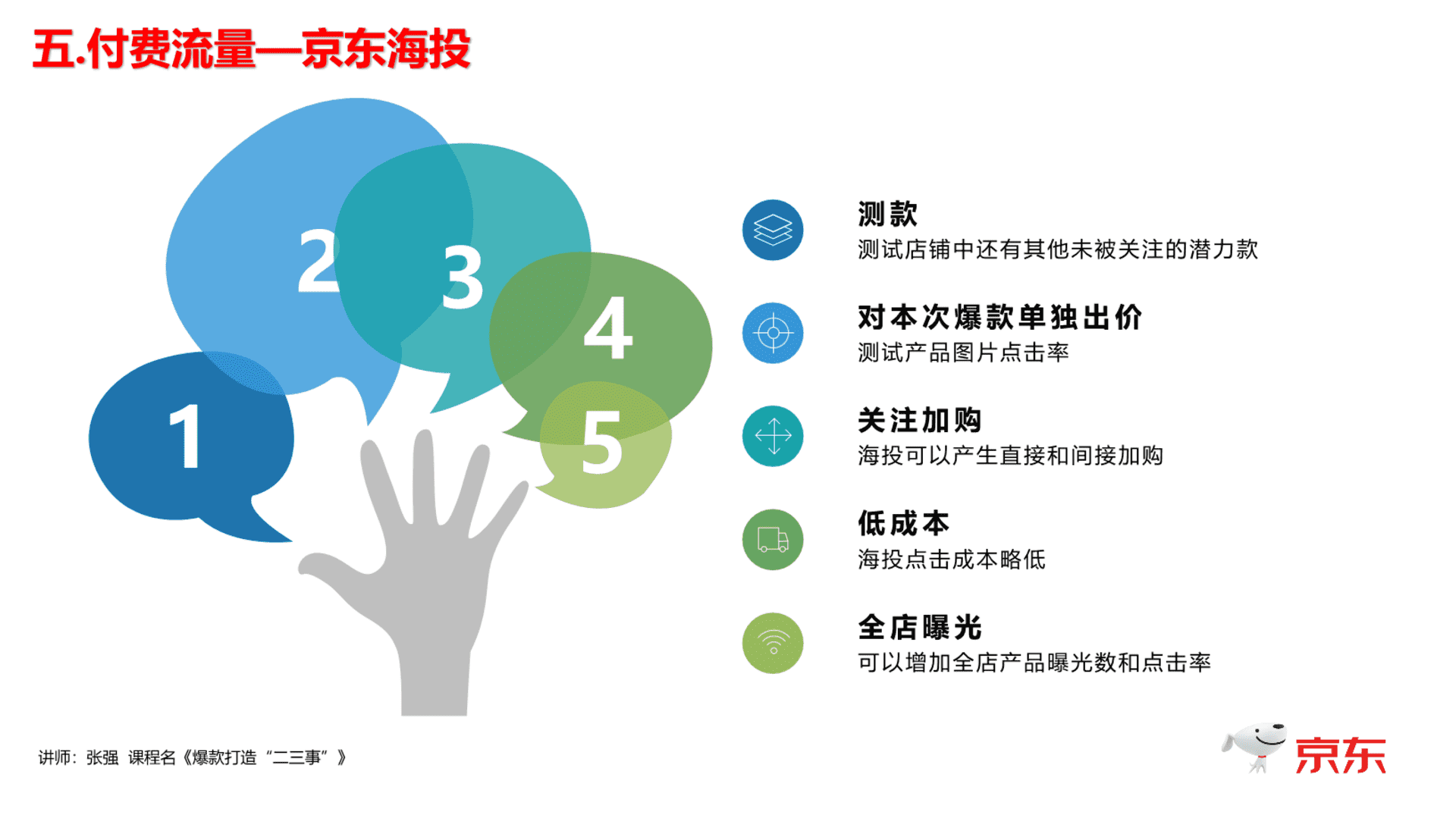 五.付费流量—京东海投

2
3
4
1
5

测款
测试店铺中还有其他未被关注的潜力款

对本次爆款单独出价
测试产品图片点击率

关注加购
海投可以产生直接和间接加购

低成本
海投点击成本略低

全店曝光
可以增加全店产品曝光数和点击率

讲师：张强 课程名《爆款打造“二三事”》

京东